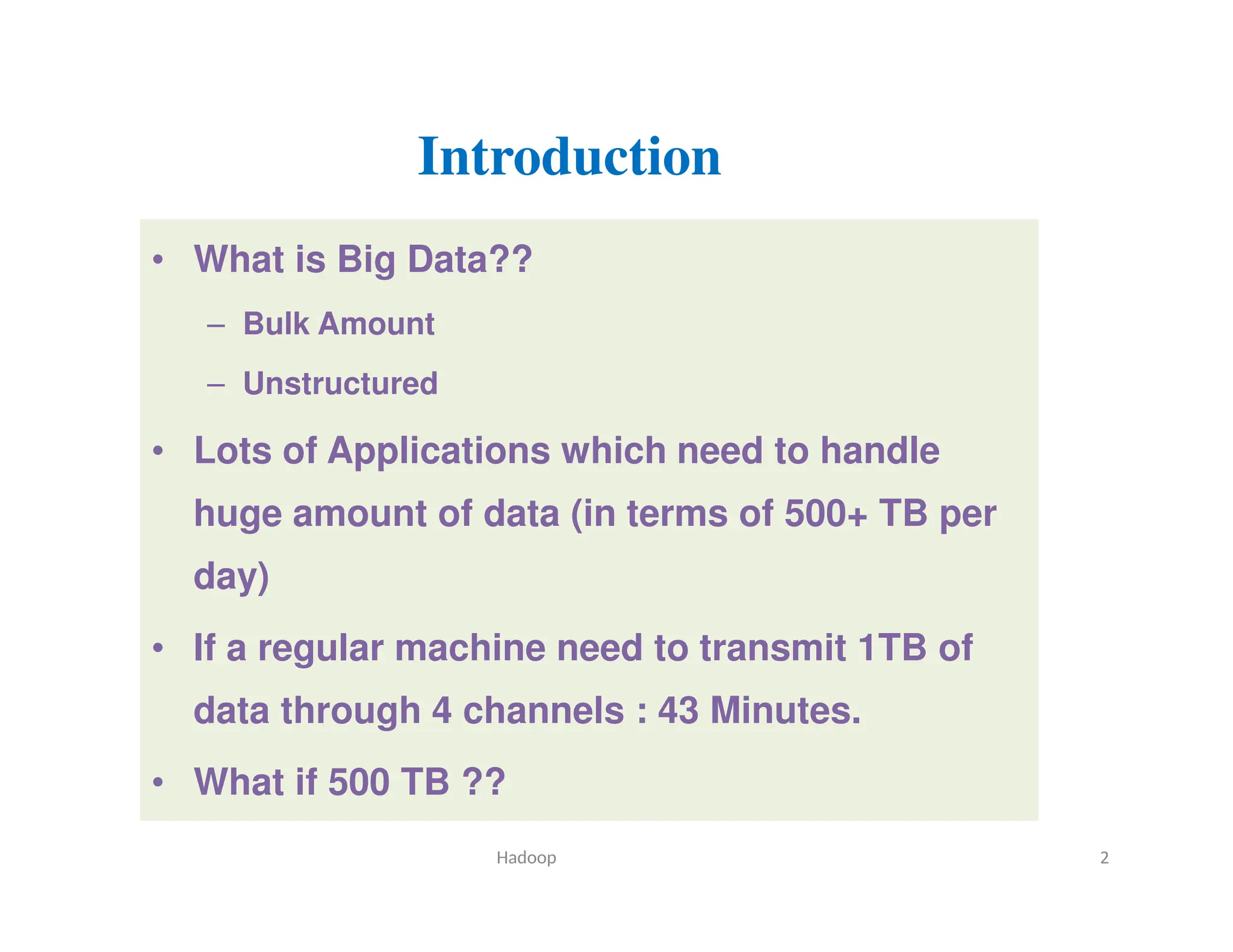 Introduction

• What is Big Data??
– Bulk Amount
– Unstructured

• Lots of Applications which need to handle huge amount of data (in terms of 500+ TB per day)

• If a regular machine need to transmit 1TB of data through 4 channels : 43 Minutes.

• What if 500 TB ??

Hadoop

2